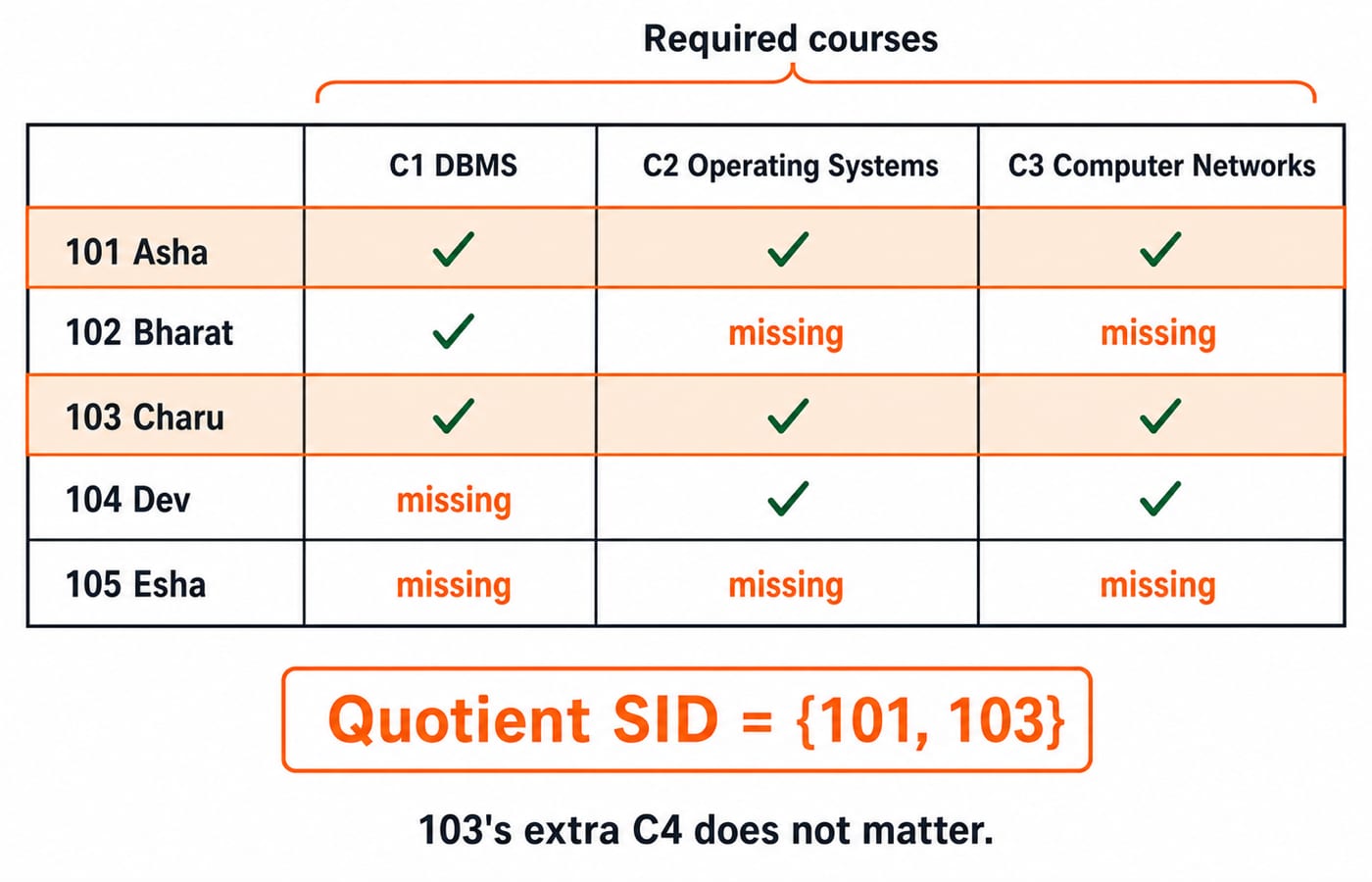 Required courses

| | C1 DBMS | C2 Operating Systems | C3 Computer Networks |
|---|---|---|---|
| 101 Asha | ✓ | ✓ | ✓ |
| 102 Bharat | ✓ | missing | missing |
| 103 Charu | ✓ | ✓ | ✓ |
| 104 Dev | missing | ✓ | ✓ |
| 105 Esha | missing | missing | missing |

Quotient SID = {101, 103}

103's extra C4 does not matter.